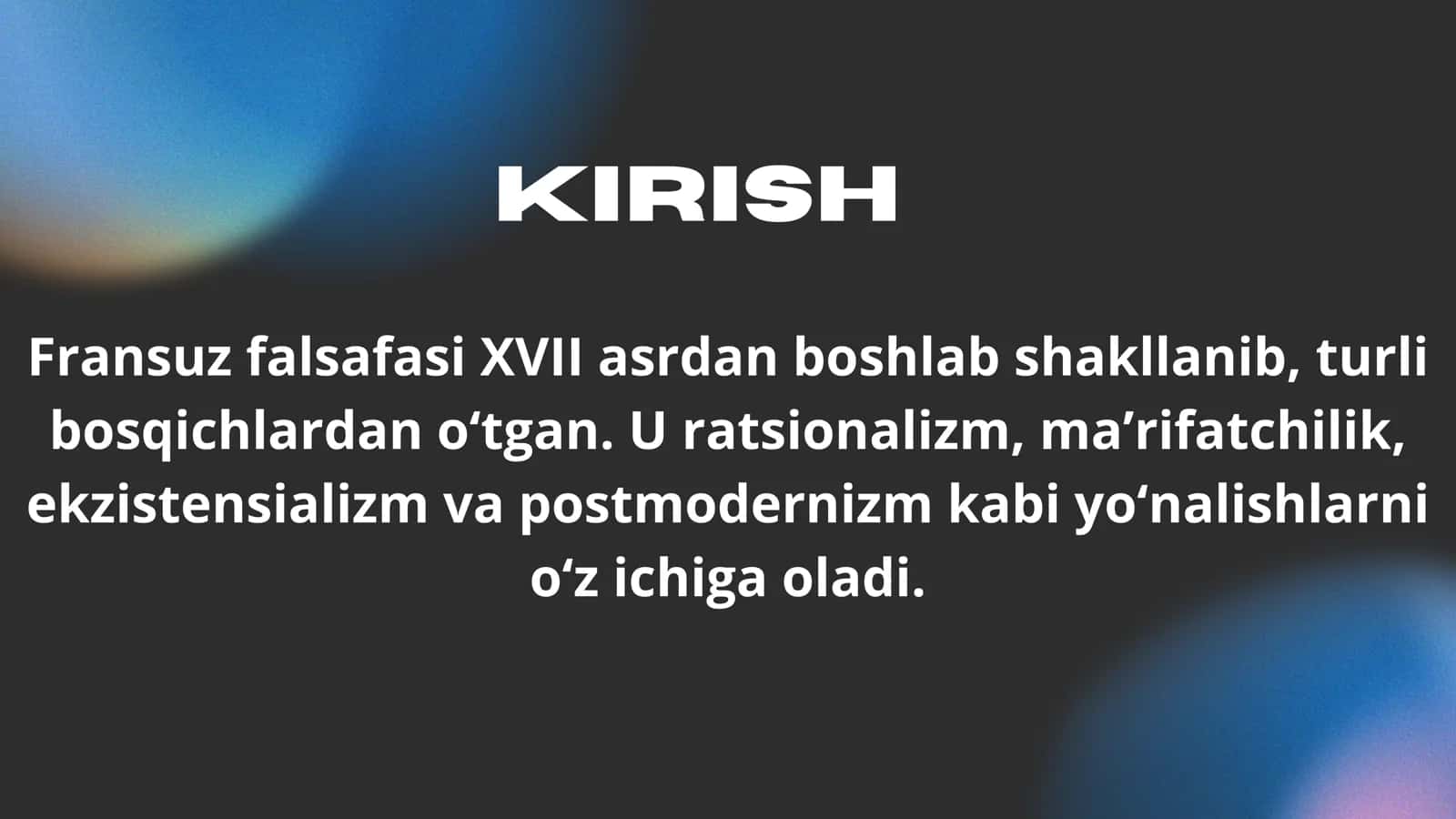 KIRISH

Fransuz falsafasi XVII asrdan boshlab shakllanib, turli bosqichlardan o‘tgan. U ratsionalizm, ma’rifatchilik, ekzistensializm va postmodernizm kabi yo‘nalishlarni o‘z ichiga oladi.